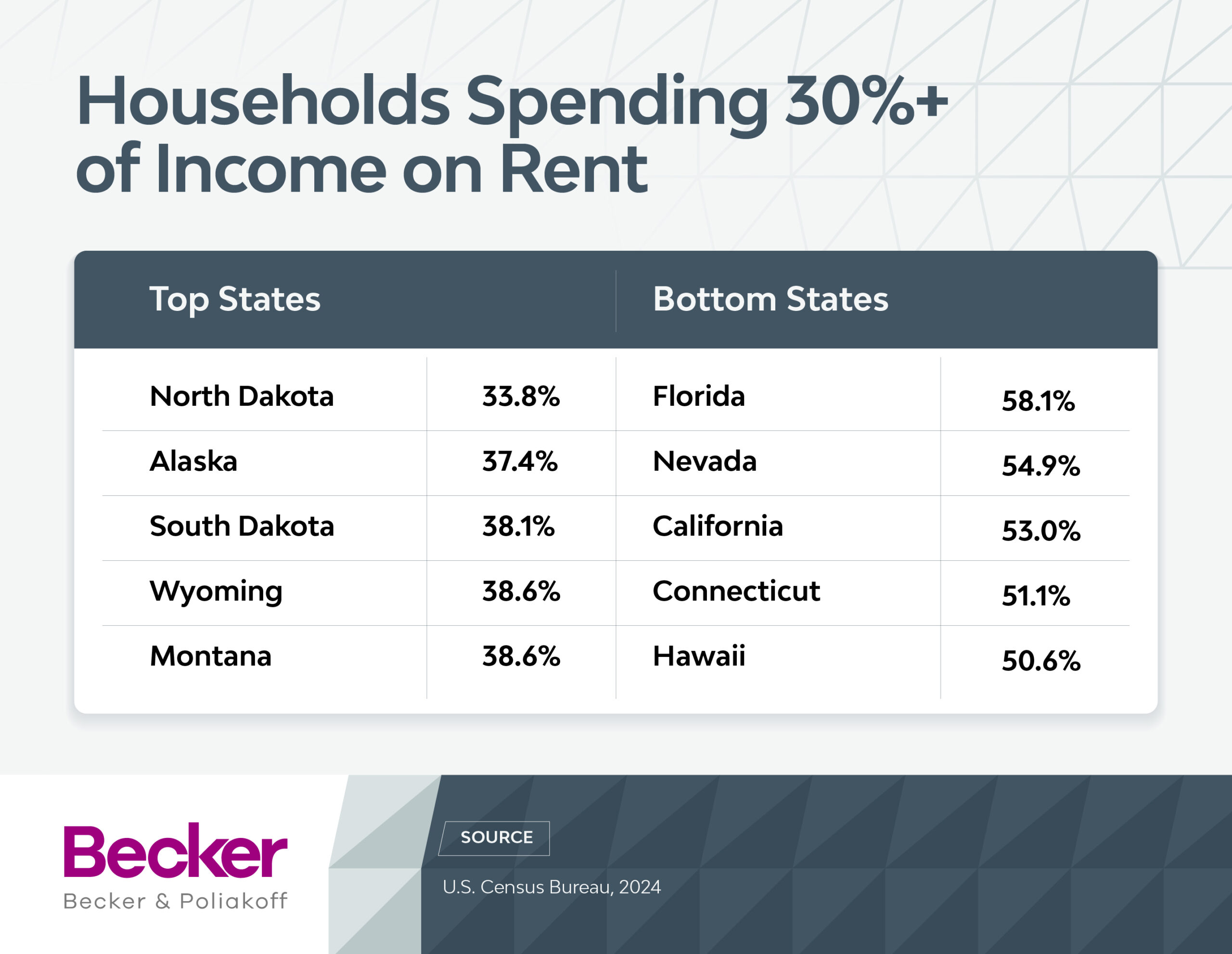 Households Spending 30%+ of Income on Rent

| Top States | | Bottom States | |
|---|---|---|---|
| North Dakota | 33.8% | Florida | 58.1% |
| Alaska | 37.4% | Nevada | 54.9% |
| South Dakota | 38.1% | California | 53.0% |
| Wyoming | 38.6% | Connecticut | 51.1% |
| Montana | 38.6% | Hawaii | 50.6% |

Becker
Becker & Poliakoff

SOURCE

U.S. Census Bureau, 2024